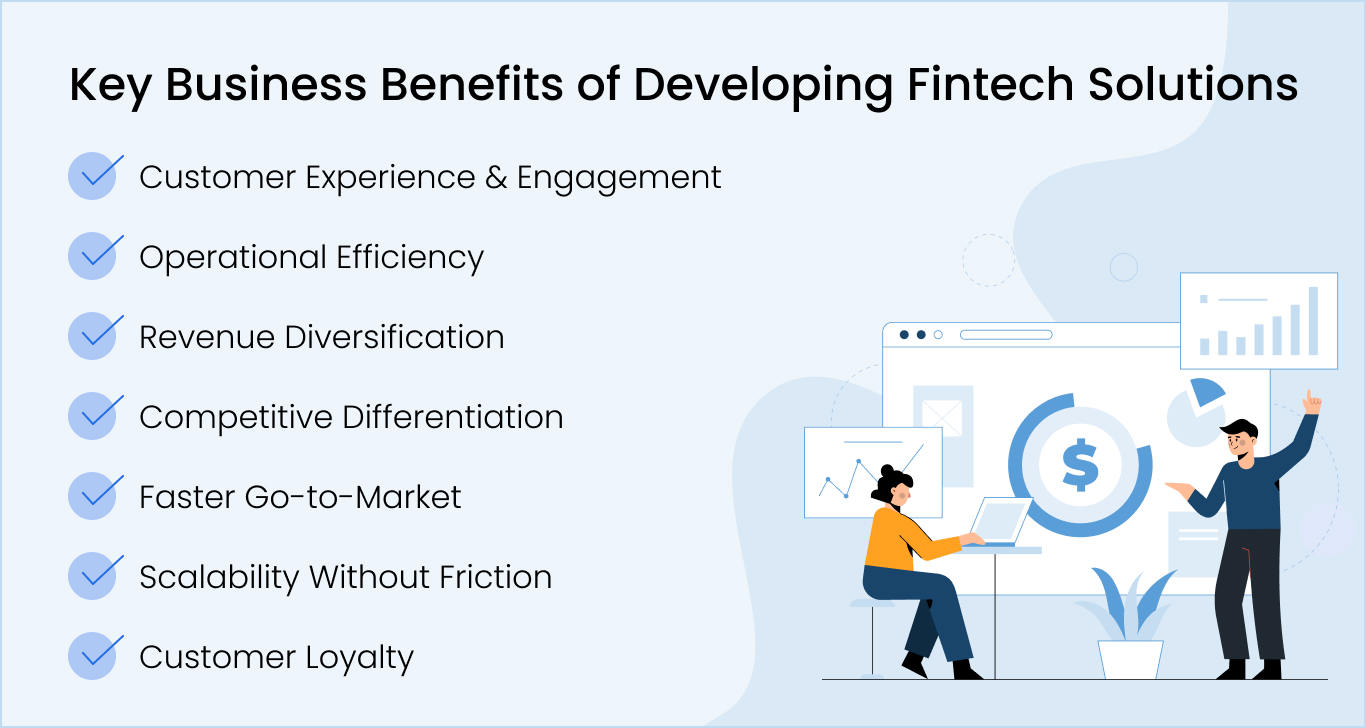 Key Business Benefits of Developing Fintech Solutions

Customer Experience & Engagement

Operational Efficiency

Revenue Diversification

Competitive Differentiation

Faster Go-to-Market

Scalability Without Friction

Customer Loyalty

$